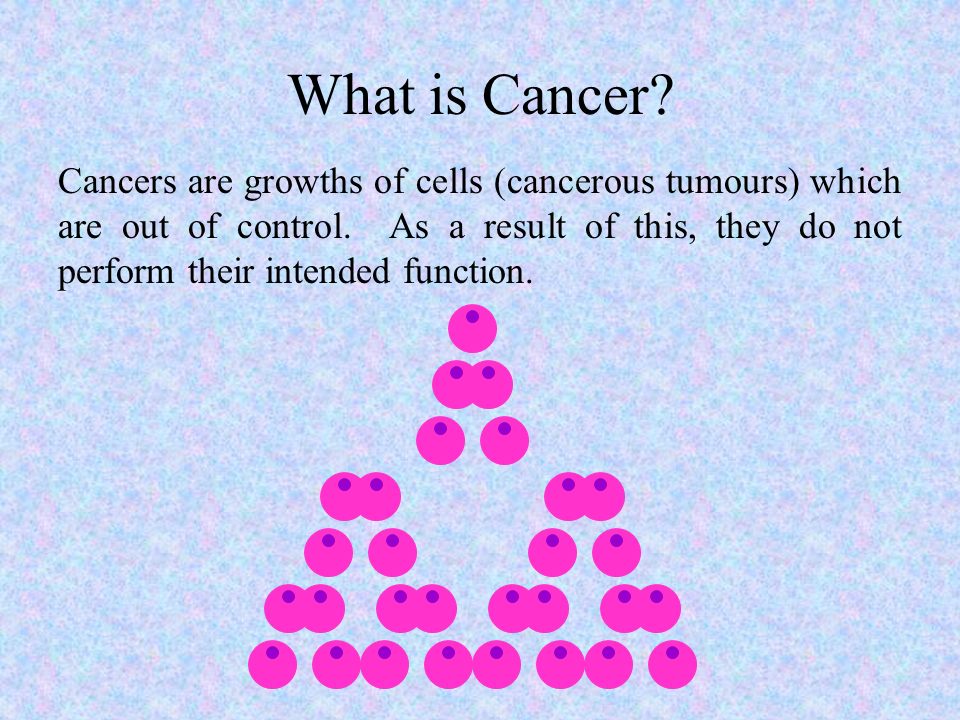 What is Cancer?

Cancers are growths of cells (cancerous tumours) which are out of control. As a result of this, they do not perform their intended function.